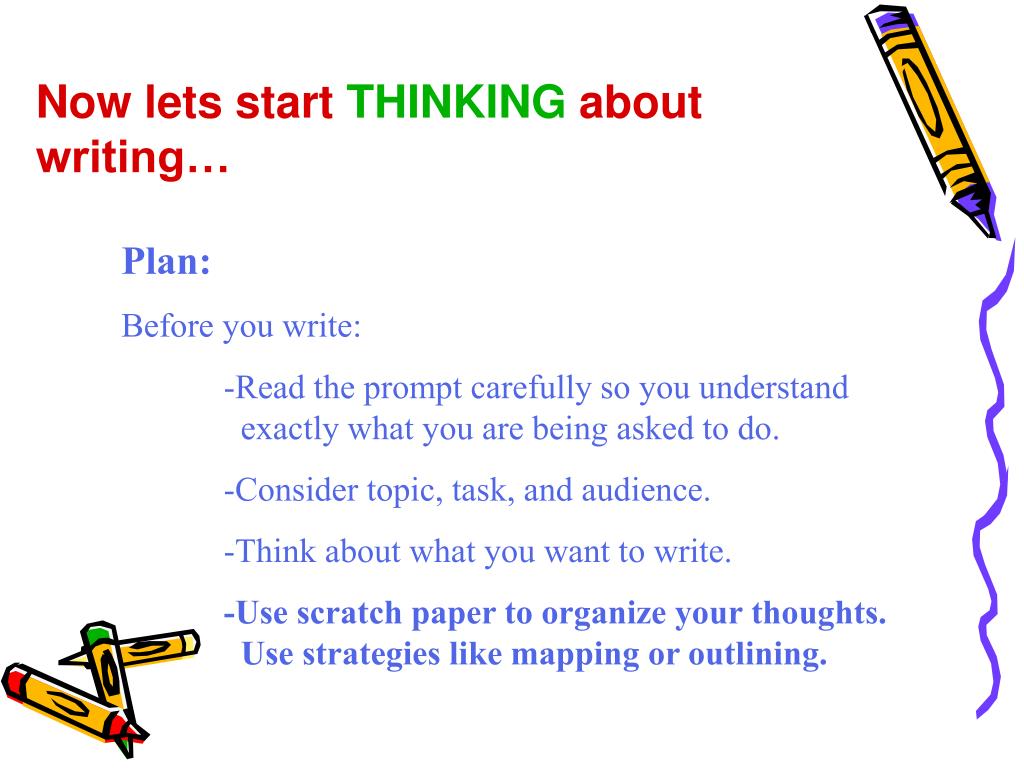 Now lets start THINKING about writing…

Plan:

Before you write:

-Read the prompt carefully so you understand exactly what you are being asked to do.

-Consider topic, task, and audience.

-Think about what you want to write.

-Use scratch paper to organize your thoughts. Use strategies like mapping or outlining.